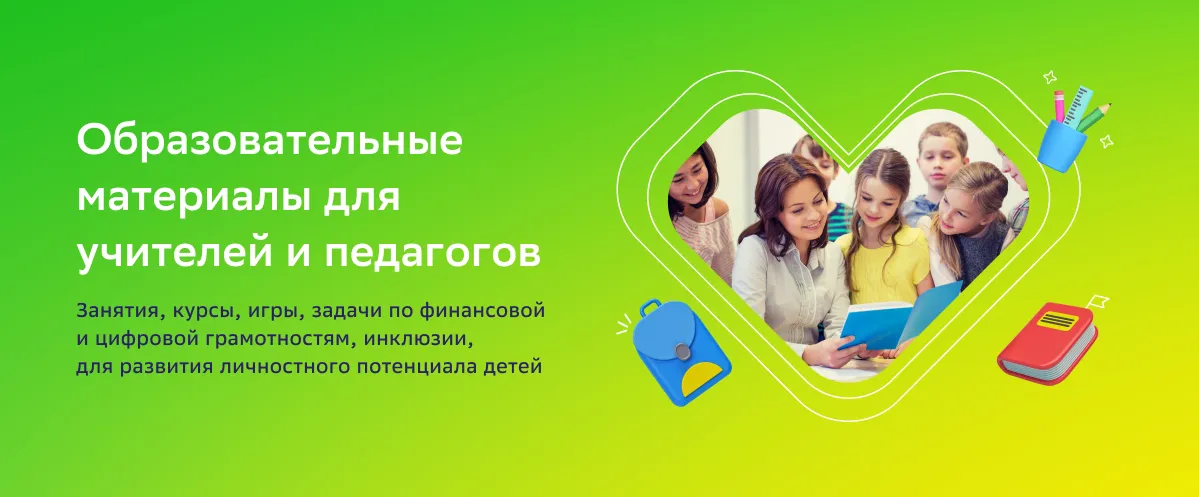 Образовательные материалы для учителей и педагогов

Занятия, курсы, игры, задачи по финансовой и цифровой грамотностям, инклюзии, для развития личностного потенциала детей